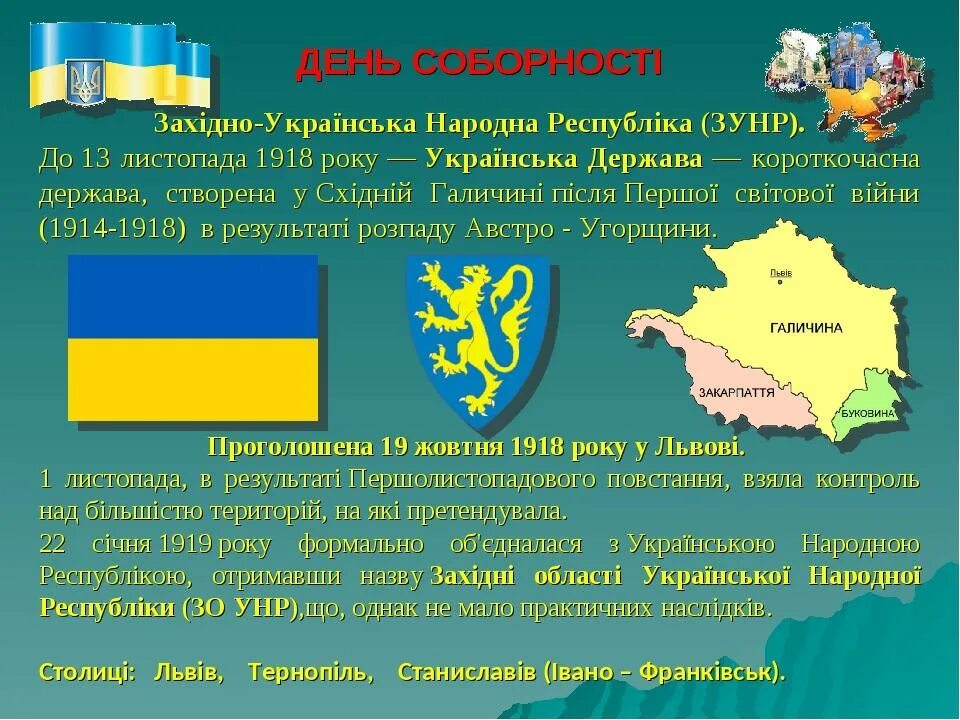 ДЕНЬ СОБОРНОСТІ

Західно-Українська Народна Республіка (ЗУНР).

До 13 листопада 1918 року — Українська Держава — короткочасна держава, створена у Східній Галичині після Першої світової війни (1914-1918) в результаті розпаду Австро - Угорщини.

Львів

ГАЛИЧИНА

ЗАКАРПАТТЯ

БУКОВИНА

Проголошена 19 жовтня 1918 року у Львові.

1 листопада, в результаті Першолистопадового повстання, взяла контроль над більшістю територій, на які претендувала.

22 січня 1919 року формально об'єдналася з Українською Народною Республікою, отримавши назву Західні області Української Народної Республіки (ЗО УНР),що, однак не мало практичних наслідків.

Столиці: Львів, Тернопіль, Станиславів (Івано – Франківськ).